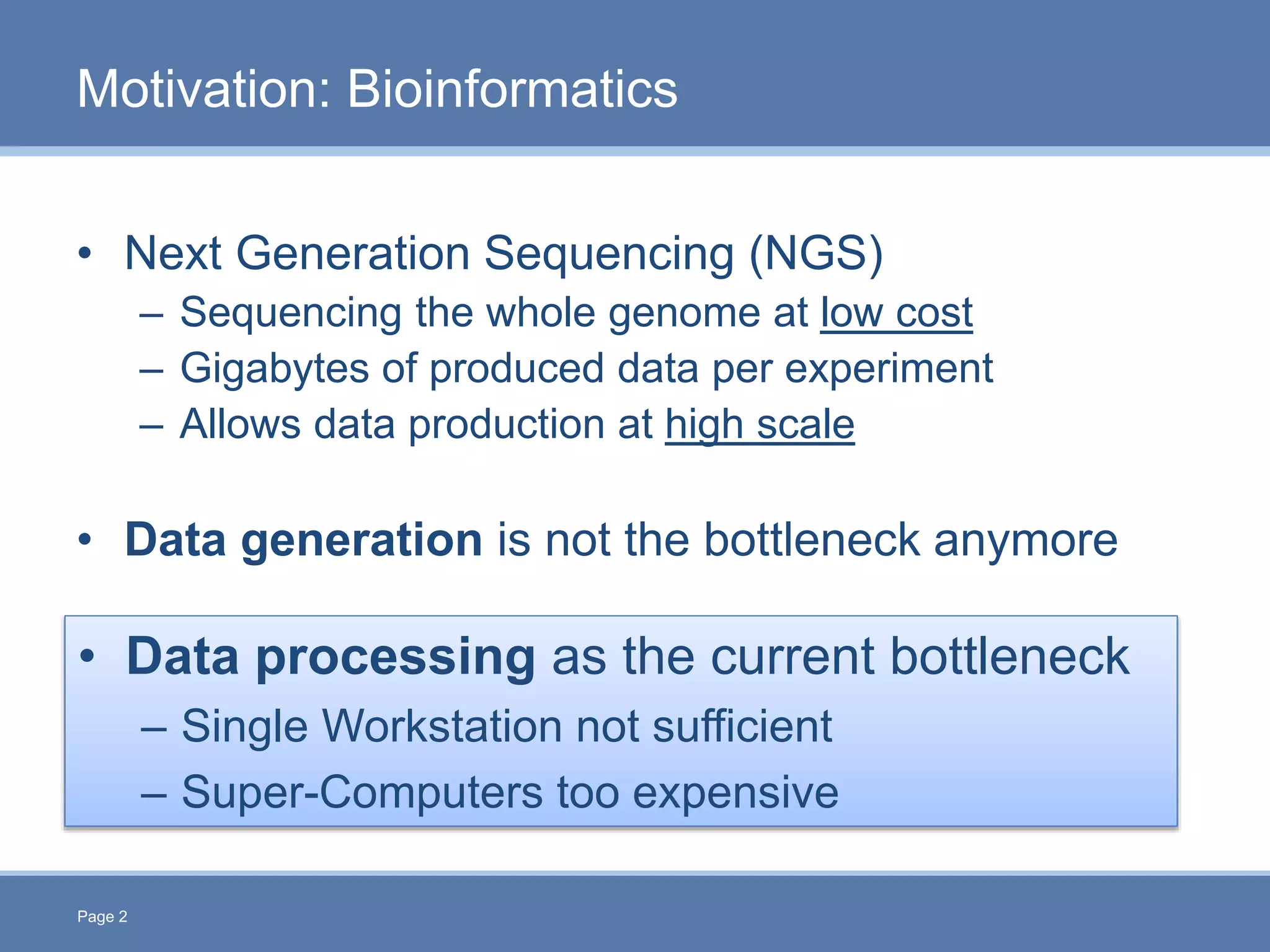 Motivation: Bioinformatics

• Next Generation Sequencing (NGS)
– Sequencing the whole genome at low cost
– Gigabytes of produced data per experiment
– Allows data production at high scale

• Data generation is not the bottleneck anymore

• Data processing as the current bottleneck
– Single Workstation not sufficient
– Super-Computers too expensive

Page 2